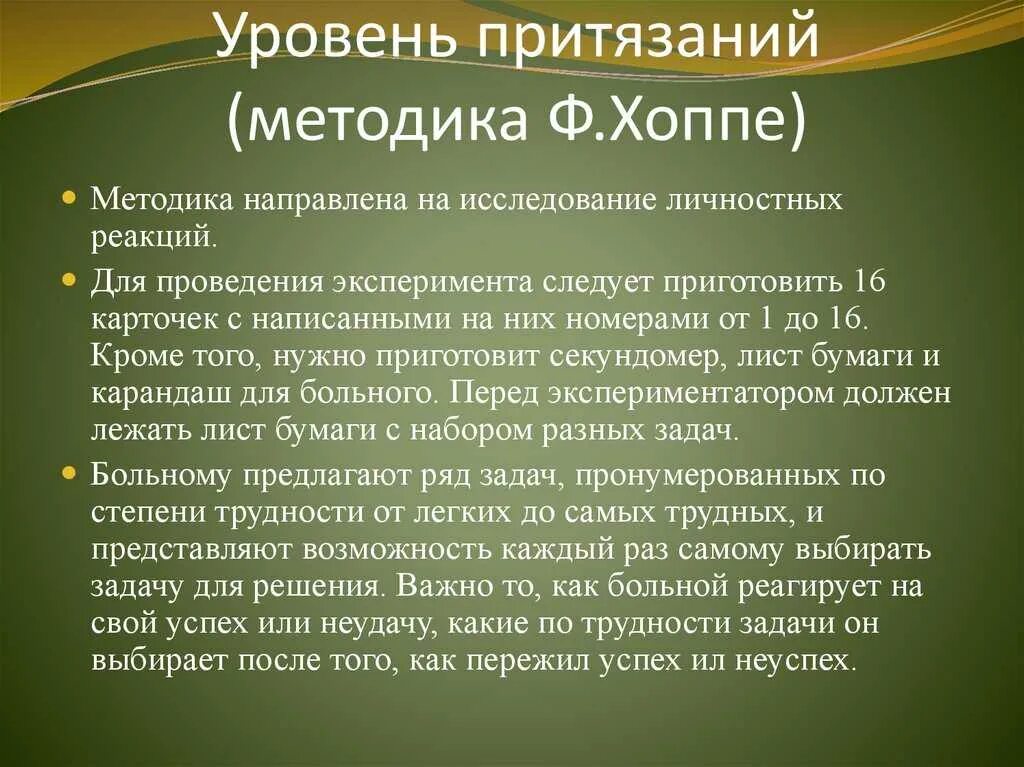 Уровень притязаний (методика Ф.Хоппе)

Методика направлена на исследование личностных реакций.

Для проведения эксперимента следует приготовить 16 карточек с написанными на них номерами от 1 до 16. Кроме того, нужно приготовит секундомер, лист бумаги и карандаш для больного. Перед экспериментатором должен лежать лист бумаги с набором разных задач.

Больному предлагают ряд задач, пронумерованных по степени трудности от легких до самых трудных, и представляют возможность каждый раз самому выбирать задачу для решения. Важно то, как больной реагирует на свой успех или неудачу, какие по трудности задачи он выбирает после того, как пережил успех ил неуспех.